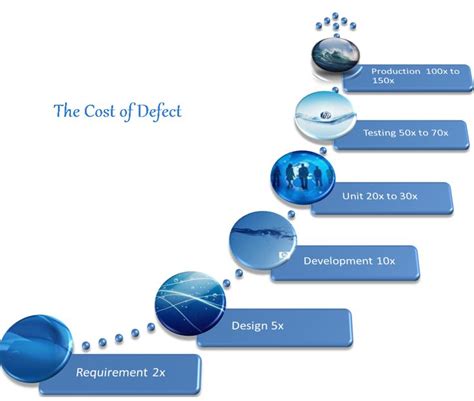 The Cost of Defect

Production 100x to 150x

Testing 50x to 70x

Unit 20x to 30x

Development 10x

Design 5x

Requirement 2x